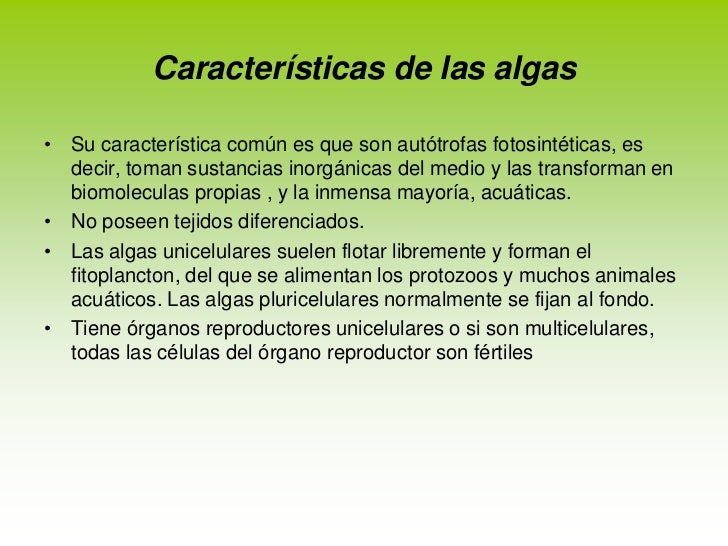 Características de las algas

• Su característica común es que son autótrofas fotosintéticas, es decir, toman sustancias inorgánicas del medio y las transforman en biomoleculas propias , y la inmensa mayoría, acuáticas.
• No poseen tejidos diferenciados.
• Las algas unicelulares suelen flotar libremente y forman el fitoplancton, del que se alimentan los protozoos y muchos animales acuáticos. Las algas pluricelulares normalmente se fijan al fondo.
• Tiene órganos reproductores unicelulares o si son multicelulares, todas las células del órgano reproductor son fértiles